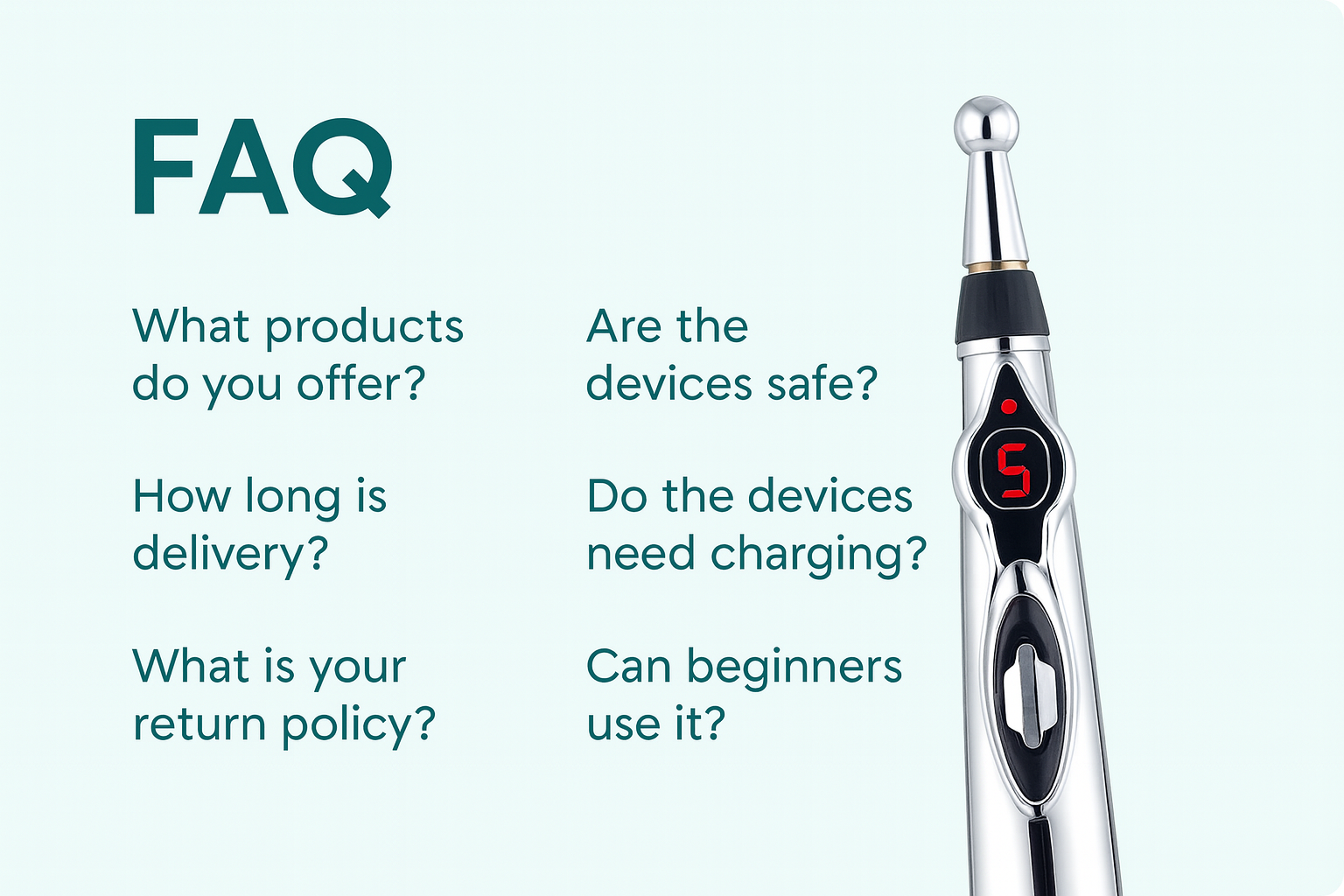 FAQ

What products do you offer?

How long is delivery?

What is your return policy?

Are the devices safe?

Do the devices need charging?

Can beginners use it?

5